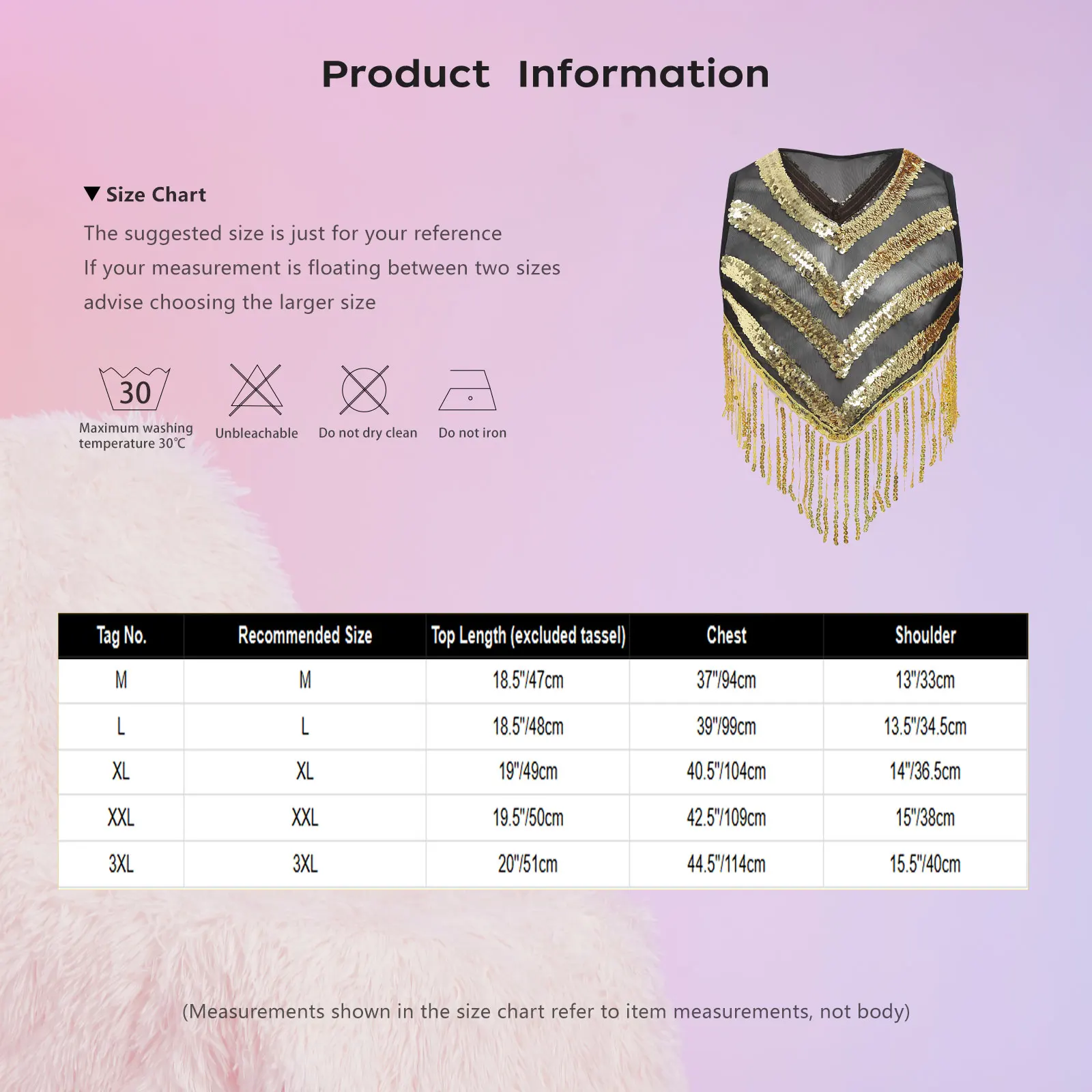 Product Information

▼ Size Chart

The suggested size is just for your reference
If your measurement is floating between two sizes
advise choosing the larger size

30
Maximum washing temperature 30℃

Unbleachable

Do not dry clean

Do not iron

| Tag No. | Recommended Size | Top Length (excluded tassel) | Chest | Shoulder |
|---|---|---|---|---|
| M | M | 18.5"/47cm | 37"/94cm | 13"/33cm |
| L | L | 18.5"/48cm | 39"/99cm | 13.5"/34.5cm |
| XL | XL | 19"/49cm | 40.5"/104cm | 14"/36.5cm |
| XXL | XXL | 19.5"/50cm | 42.5"/109cm | 15"/38cm |
| 3XL | 3XL | 20"/51cm | 44.5"/114cm | 15.5"/40cm |

(Measurements shown in the size chart refer to item measurements, not body)